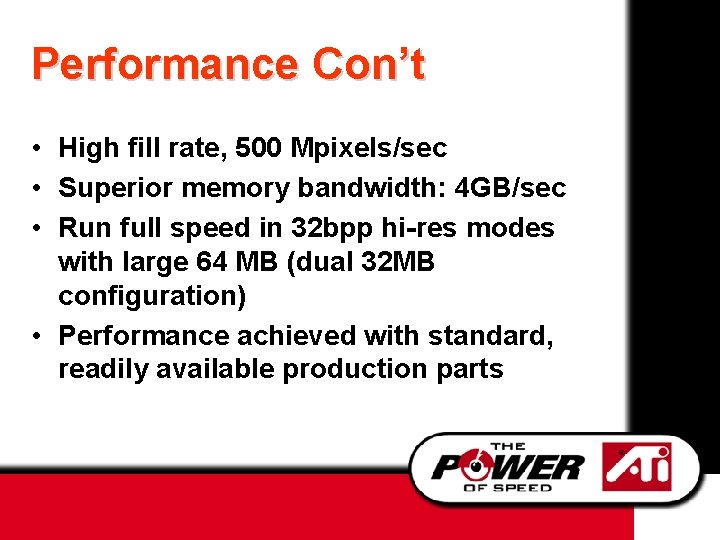 Performance Con't

• High fill rate, 500 Mpixels/sec
• Superior memory bandwidth: 4GB/sec
• Run full speed in 32bpp hi-res modes with large 64 MB (dual 32MB configuration)
• Performance achieved with standard, readily available production parts

THE POWER OF SPEED

ATi